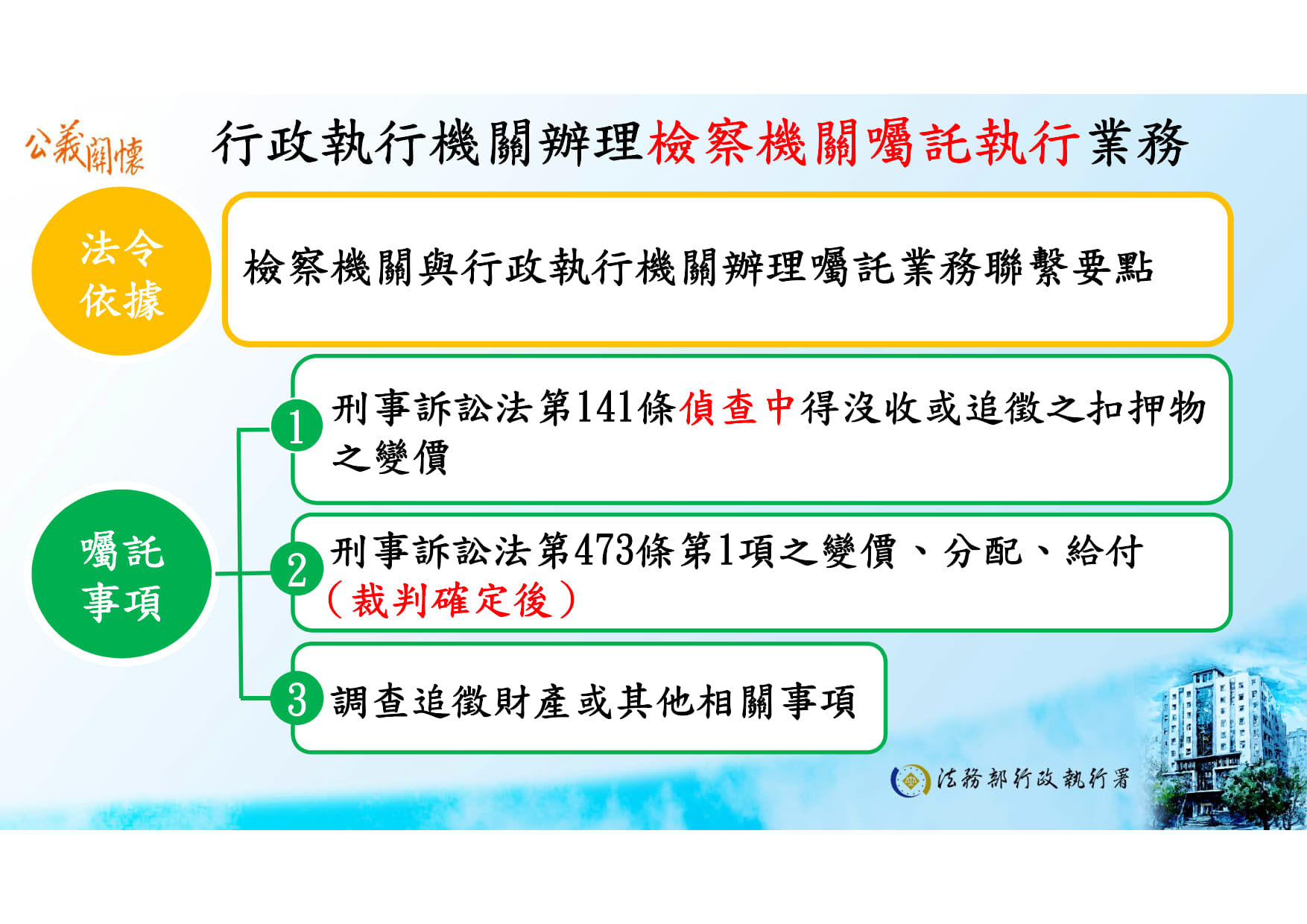 公義關懷

行政執行機關辦理檢察機關囑託執行業務

法令依據

檢察機關與行政執行機關辦理囑託業務聯繫要點

囑託事項

1 刑事訴訟法第141條偵查中得沒收或追徵之扣押物之變價

2 刑事訴訟法第473條第1項之變價、分配、給付（裁判確定後）

3 調查追徵財產或其他相關事項

法務部行政執行署